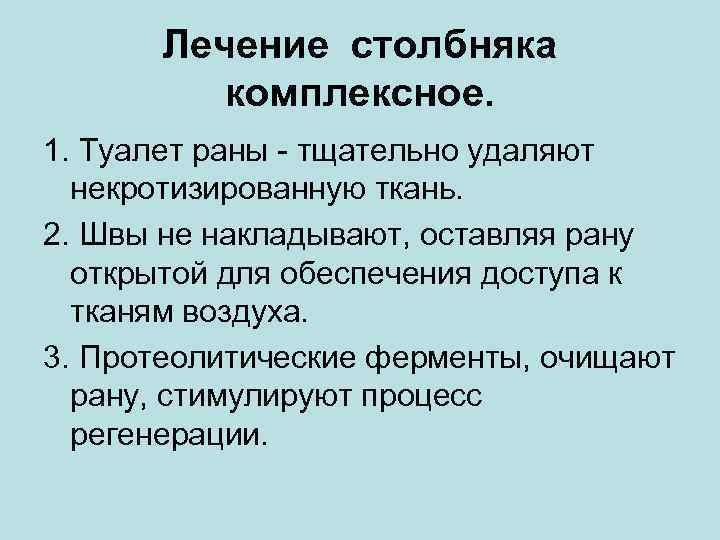 Лечение столбняка комплексное.

1. Туалет раны - тщательно удаляют некротизированную ткань.

2. Швы не накладывают, оставляя рану открытой для обеспечения доступа к тканям воздуха.

3. Протеолитические ферменты, очищают рану, стимулируют процесс регенерации.